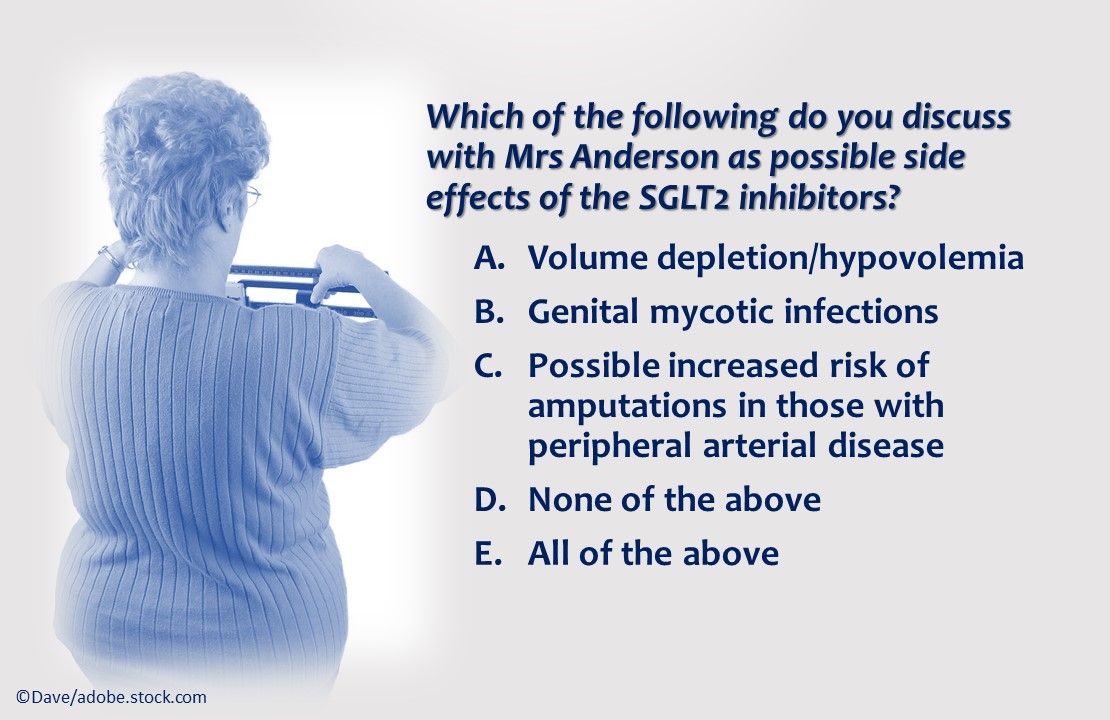 Which of the following do you discuss with Mrs Anderson as possible side effects of the SGLT2 inhibitors?

A. Volume depletion/hypovolemia

B. Genital mycotic infections

C. Possible increased risk of amputations in those with peripheral arterial disease

D. None of the above

E. All of the above

©Dave/adobe.stock.com